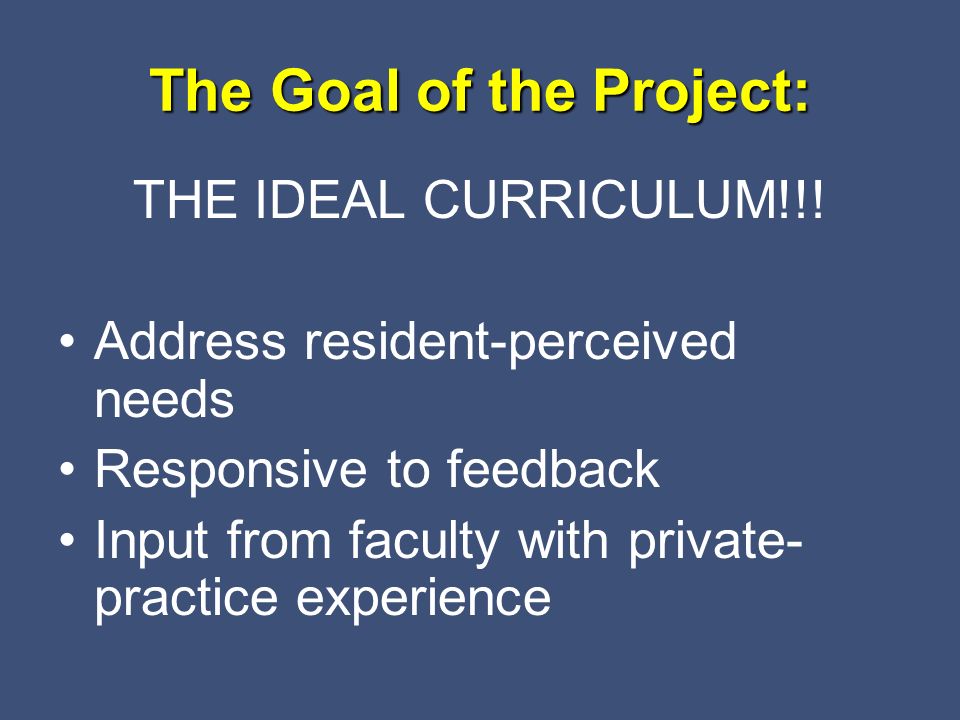 The Goal of the Project:

THE IDEAL CURRICULUM!!!

• Address resident-perceived needs
• Responsive to feedback
• Input from faculty with private-practice experience